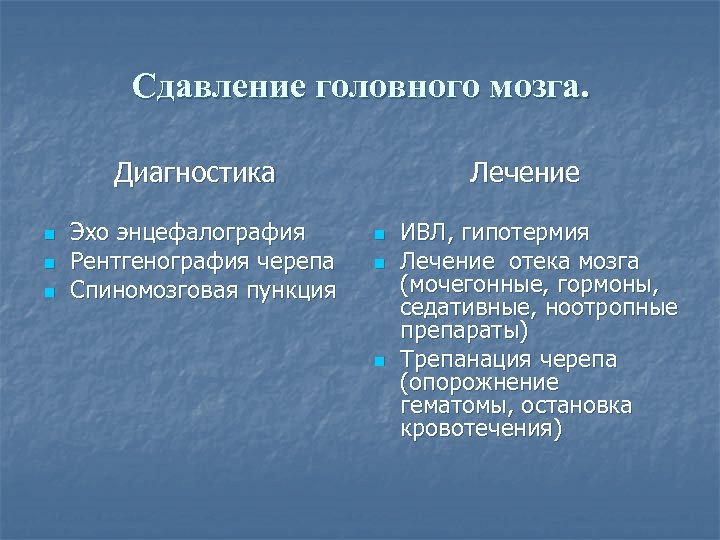 Сдавление головного мозга.

Диагностика

- Эхо энцефалография
- Рентгенография черепа
- Спиномозговая пункция

Лечение

- ИВЛ, гипотермия
- Лечение отека мозга (мочегонные, гормоны, седативные, ноотропные препараты)
- Трепанация черепа (опорожнение гематомы, остановка кровотечения)